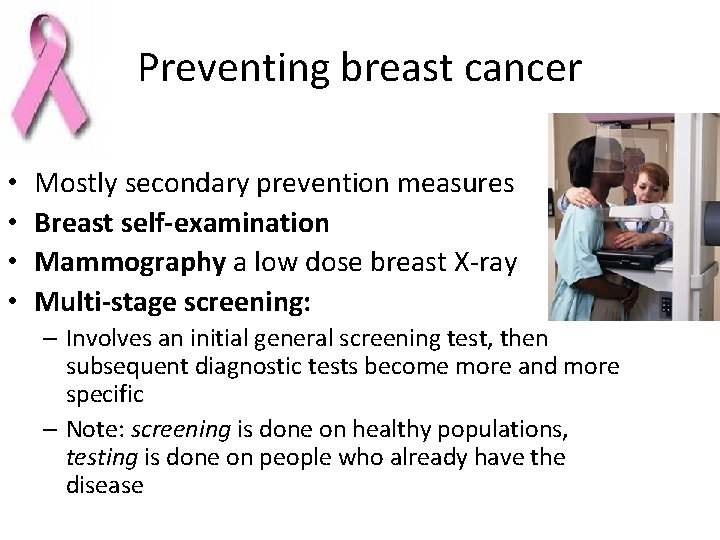 Preventing breast cancer

• Mostly secondary prevention measures
• Breast self-examination
• Mammography a low dose breast X-ray
• Multi-stage screening:
– Involves an initial general screening test, then subsequent diagnostic tests become more and more specific
– Note: screening is done on healthy populations, testing is done on people who already have the disease